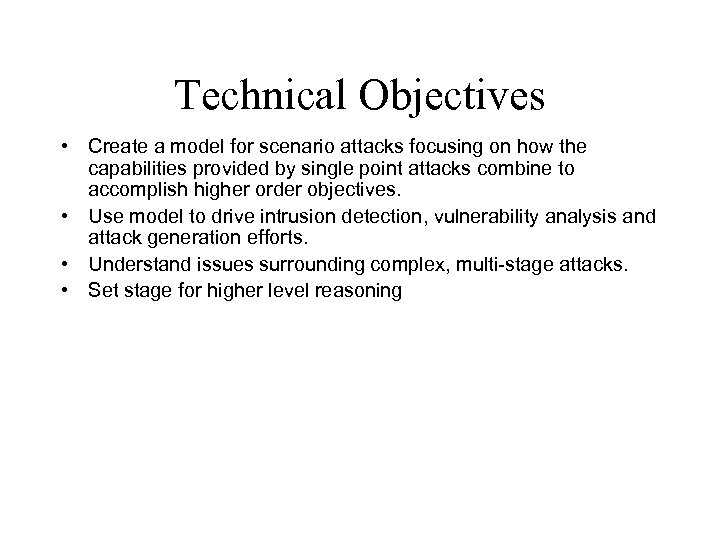 Technical Objectives

• Create a model for scenario attacks focusing on how the capabilities provided by single point attacks combine to accomplish higher order objectives.
• Use model to drive intrusion detection, vulnerability analysis and attack generation efforts.
• Understand issues surrounding complex, multi-stage attacks.
• Set stage for higher level reasoning